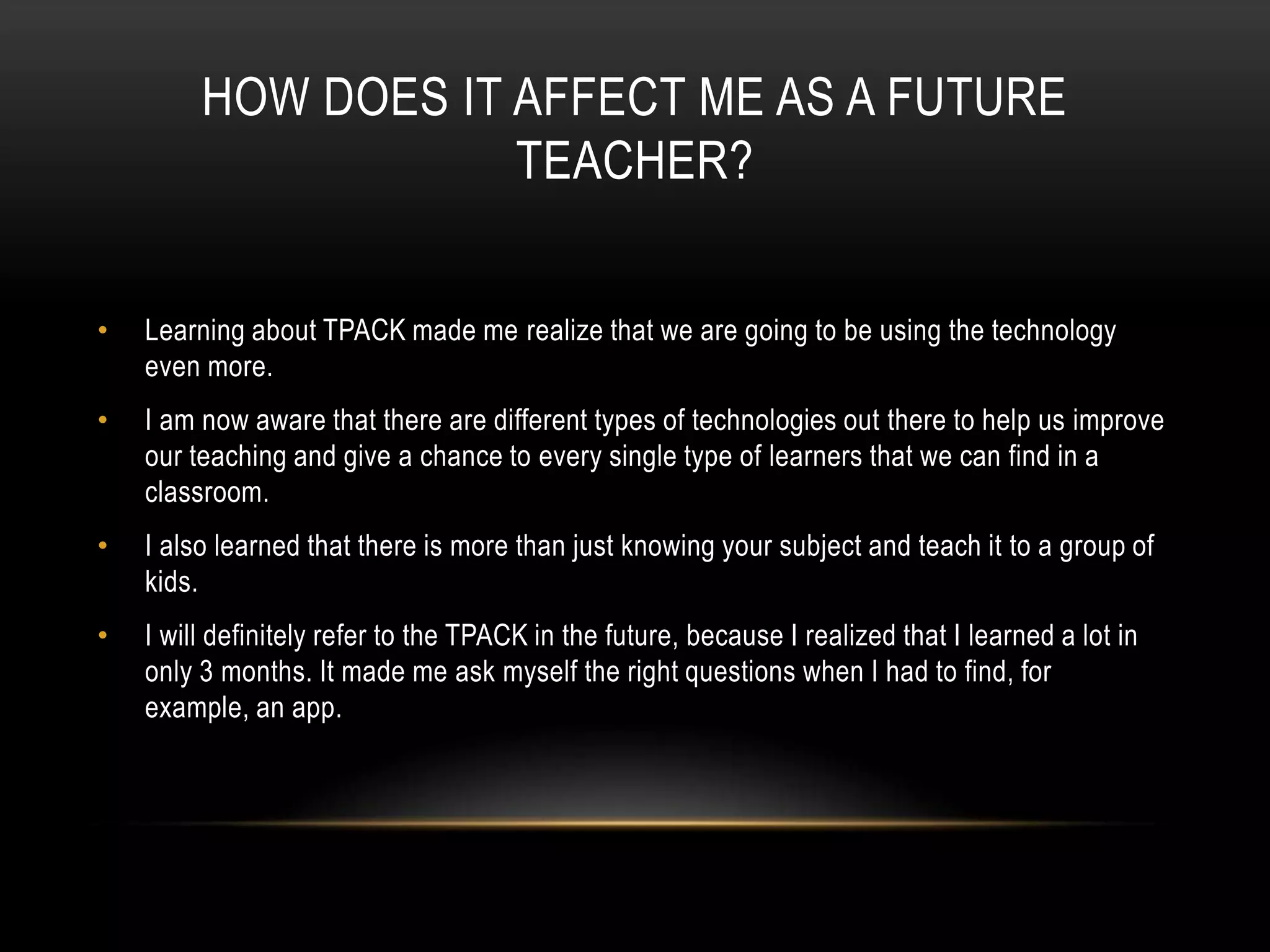 HOW DOES IT AFFECT ME AS A FUTURE TEACHER?

• Learning about TPACK made me realize that we are going to be using the technology even more.

• I am now aware that there are different types of technologies out there to help us improve our teaching and give a chance to every single type of learners that we can find in a classroom.

• I also learned that there is more than just knowing your subject and teach it to a group of kids.

• I will definitely refer to the TPACK in the future, because I realized that I learned a lot in only 3 months. It made me ask myself the right questions when I had to find, for example, an app.